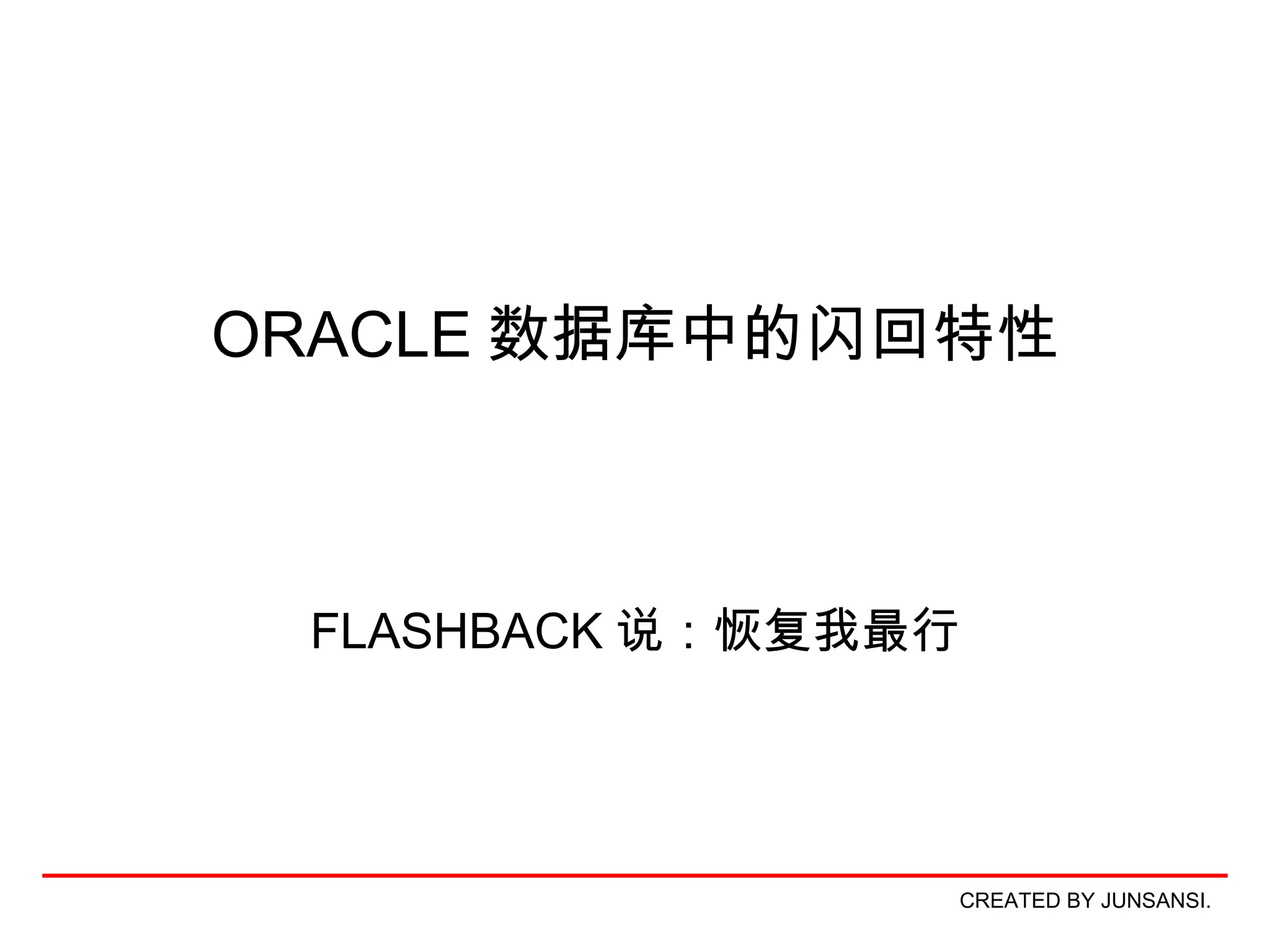 ORACLE 数据库中的闪回特性

FLASHBACK 说：恢复我最行

CREATED BY JUNSANSI.